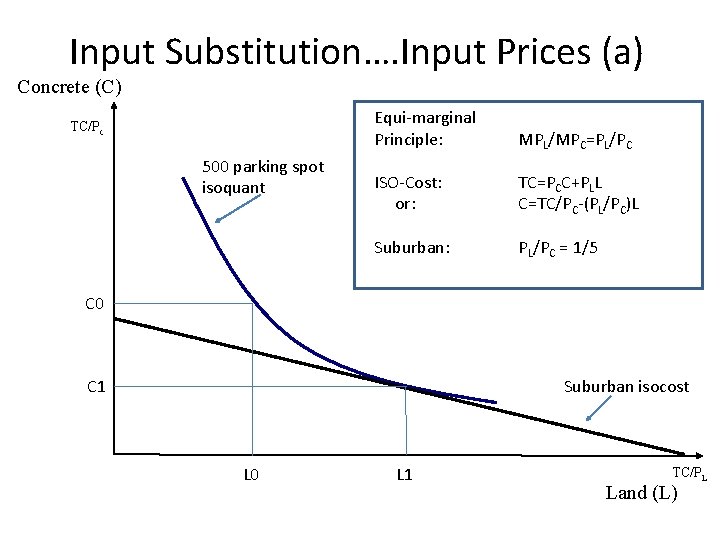 Input Substitution….Input Prices (a)

Concrete (C)

$TC/P_c$

500 parking spot isoquant

Equi-marginal Principle: $MP_L/MP_C=P_L/P_C$

ISO-Cost: $TC=P_CC+P_LL$
or: $C=TC/P_C-(P_L/P_C)L$

Suburban: $P_L/P_C = 1/5$

C0

C1

Suburban isocost

L0

L1

$TC/P_L$

Land (L)